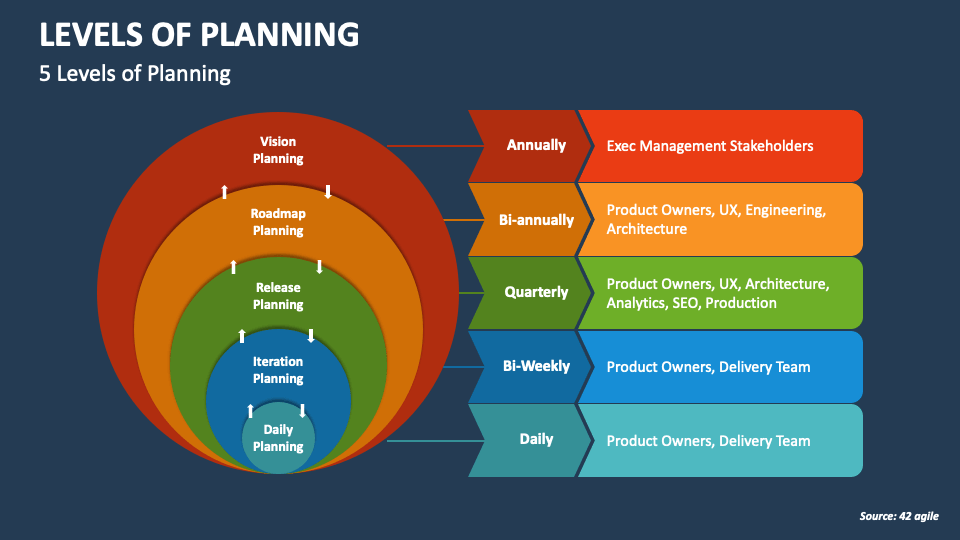 LEVELS OF PLANNING
5 Levels of Planning

Vision Planning

Roadmap Planning

Release Planning

Iteration Planning

Daily Planning

Annually
Exec Management Stakeholders

Bi-annually
Product Owners, UX, Engineering, Architecture

Quarterly
Product Owners, UX, Architecture, Analytics, SEO, Production

Bi-Weekly
Product Owners, Delivery Team

Daily
Product Owners, Delivery Team

Source: 42 agile